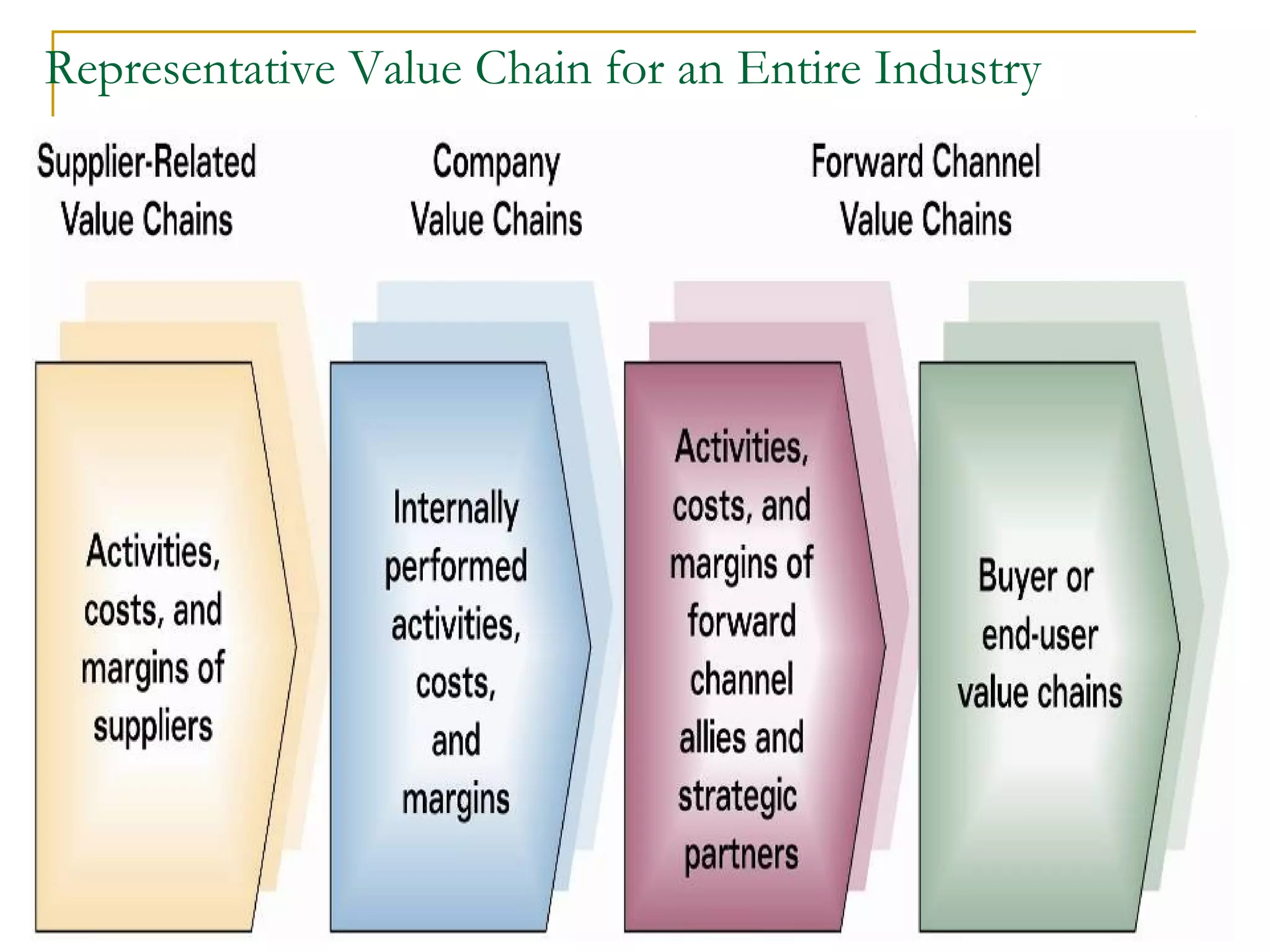 Representative Value Chain for an Entire Industry

Supplier-Related Value Chains

Company Value Chains

Forward Channel Value Chains

Activities, costs, and margins of suppliers

Internally performed activities, costs, and margins

Activities, costs, and margins of forward channel allies and strategic partners

Buyer or end-user value chains